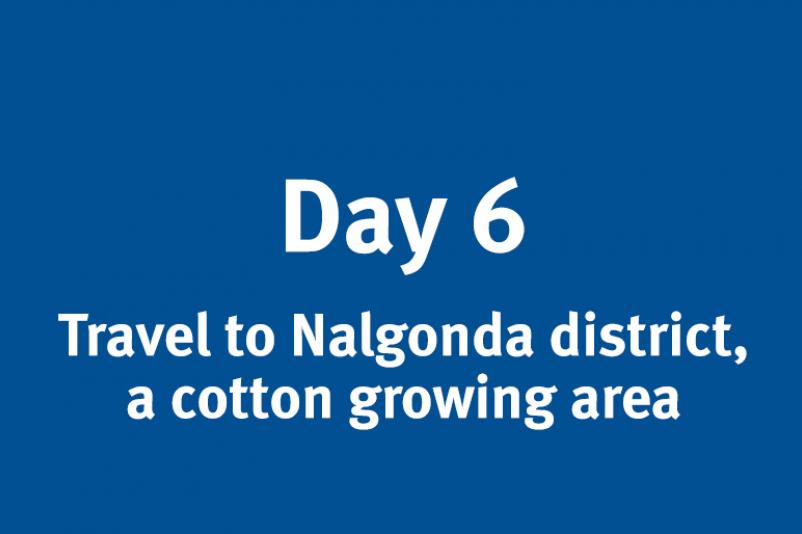 Day 6

Travel to Nalgonda district, a cotton growing area